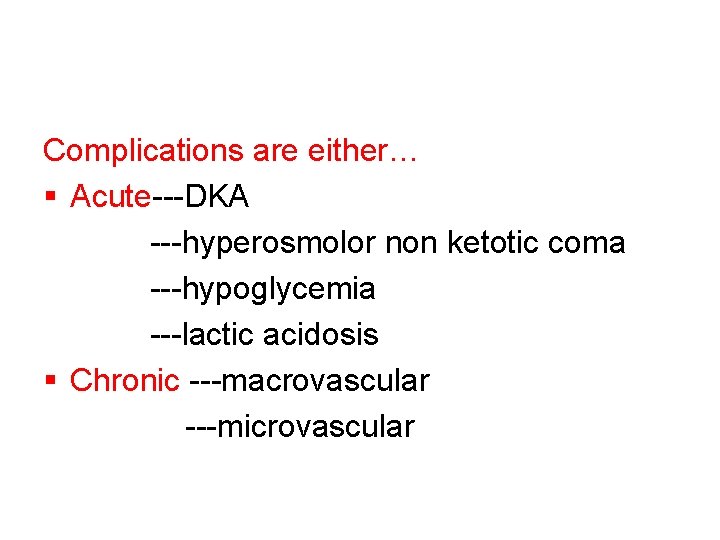 Complications are either…

▪ Acute---DKA
---hyperosmolor non ketotic coma
---hypoglycemia
---lactic acidosis

▪ Chronic ---macrovascular
---microvascular